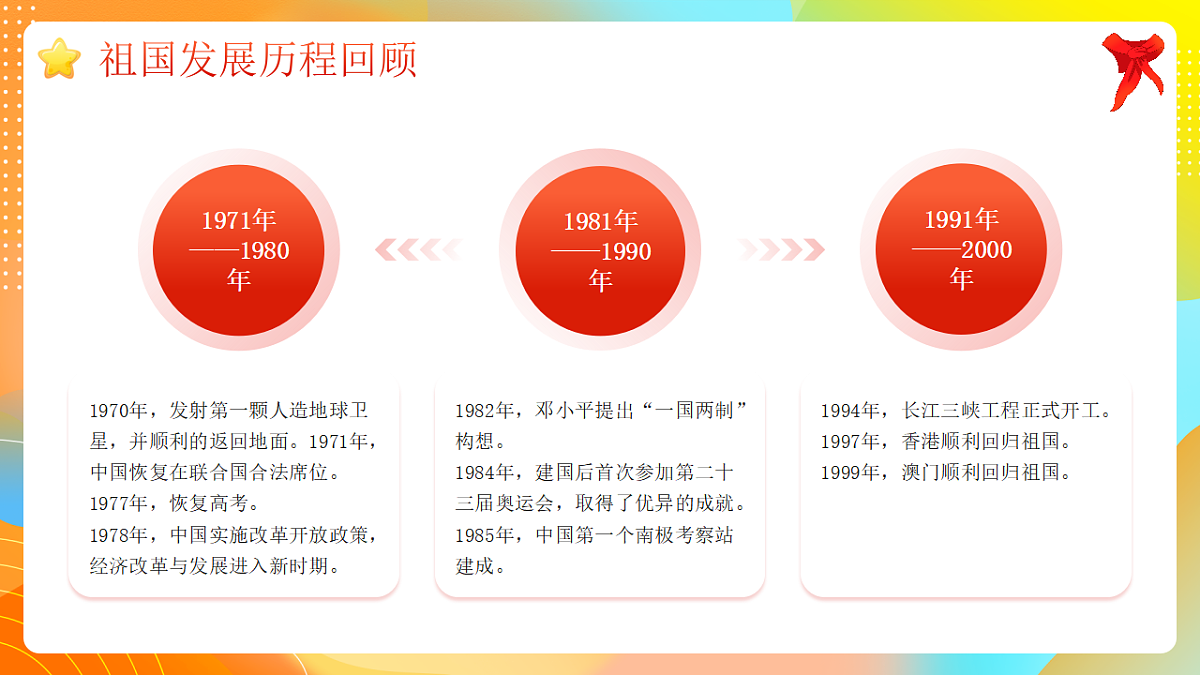 祖国发展历程回顾

1971年——1980年

1981年——1990年

1991年——2000年

1970年，发射第一颗人造地球卫星，并顺利的返回地面。1971年，中国恢复在联合国合法席位。
1977年，恢复高考。
1978年，中国实施改革开放政策，经济改革与发展进入新时期。

1982年，邓小平提出“一国两制”构想。
1984年，建国后首次参加第二十三届奥运会，取得了优异的成就。
1985年，中国第一个南极考察站建成。

1994年，长江三峡工程正式开工。
1997年，香港顺利回归祖国。
1999年，澳门顺利回归祖国。